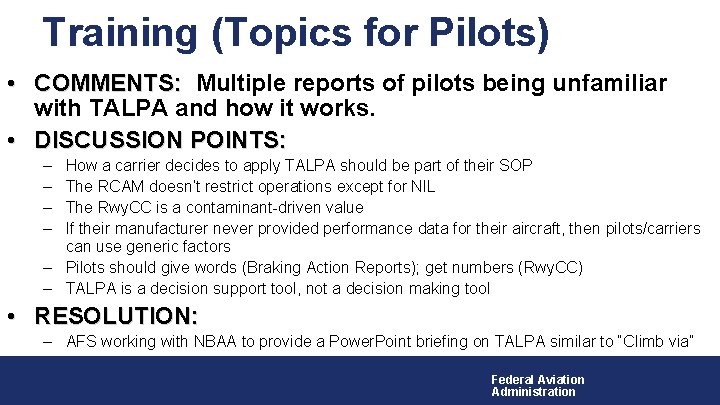 Training (Topics for Pilots)

• COMMENTS: Multiple reports of pilots being unfamiliar with TALPA and how it works.

• DISCUSSION POINTS:

– How a carrier decides to apply TALPA should be part of their SOP
– The RCAM doesn't restrict operations except for NIL
– The RwyCC is a contaminant-driven value
– If their manufacturer never provided performance data for their aircraft, then pilots/carriers can use generic factors
– Pilots should give words (Braking Action Reports); get numbers (RwyCC)
– TALPA is a decision support tool, not a decision making tool

• RESOLUTION:

– AFS working with NBAA to provide a PowerPoint briefing on TALPA similar to "Climb via"

Federal Aviation Administration